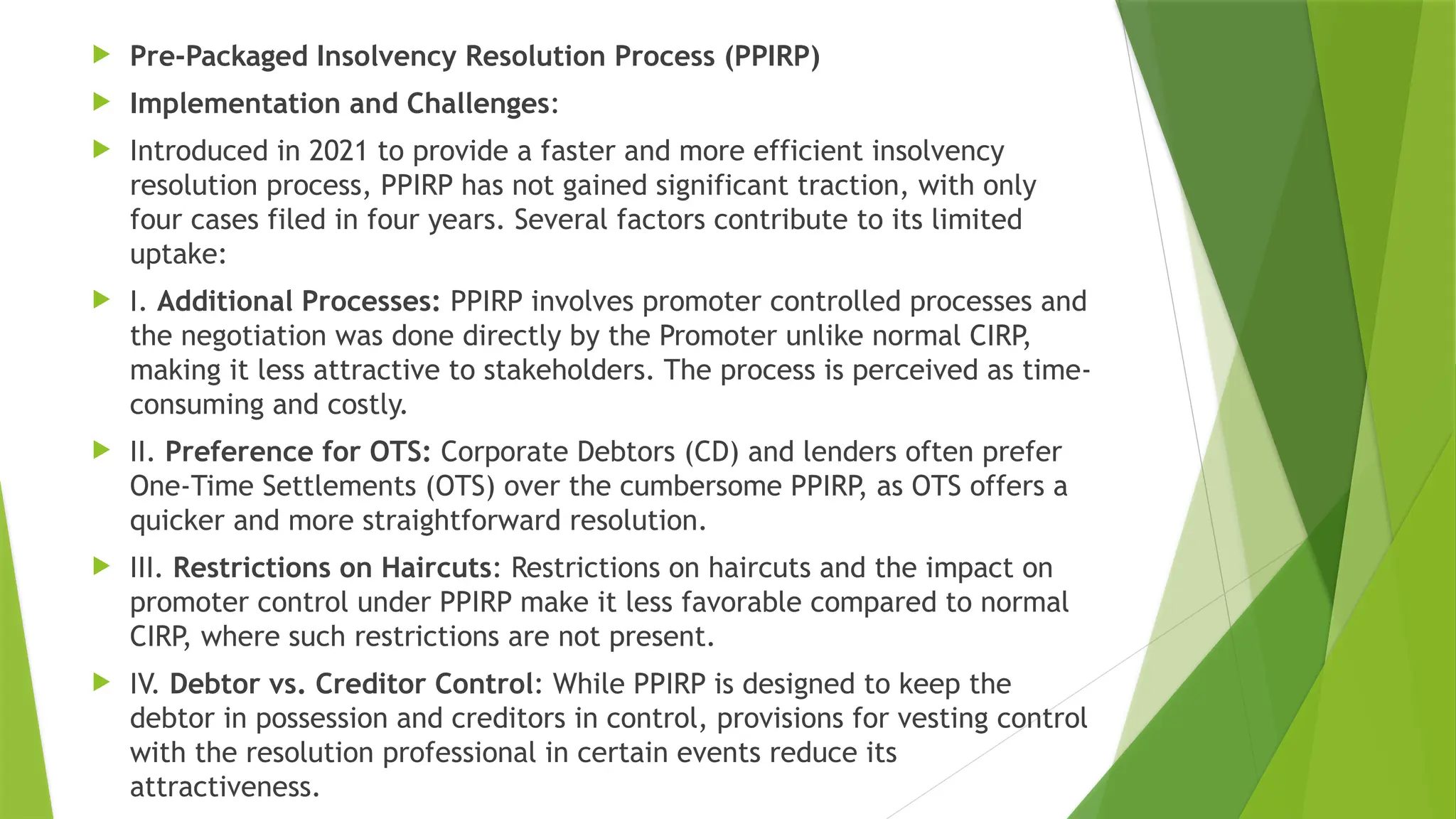 Pre-Packaged Insolvency Resolution Process (PPIRP)

Implementation and Challenges:

Introduced in 2021 to provide a faster and more efficient insolvency resolution process, PPIRP has not gained significant traction, with only four cases filed in four years. Several factors contribute to its limited uptake:

I. Additional Processes: PPIRP involves promoter controlled processes and the negotiation was done directly by the Promoter unlike normal CIRP, making it less attractive to stakeholders. The process is perceived as time-consuming and costly.

II. Preference for OTS: Corporate Debtors (CD) and lenders often prefer One-Time Settlements (OTS) over the cumbersome PPIRP, as OTS offers a quicker and more straightforward resolution.

III. Restrictions on Haircuts: Restrictions on haircuts and the impact on promoter control under PPIRP make it less favorable compared to normal CIRP, where such restrictions are not present.

IV. Debtor vs. Creditor Control: While PPIRP is designed to keep the debtor in possession and creditors in control, provisions for vesting control with the resolution professional in certain events reduce its attractiveness.